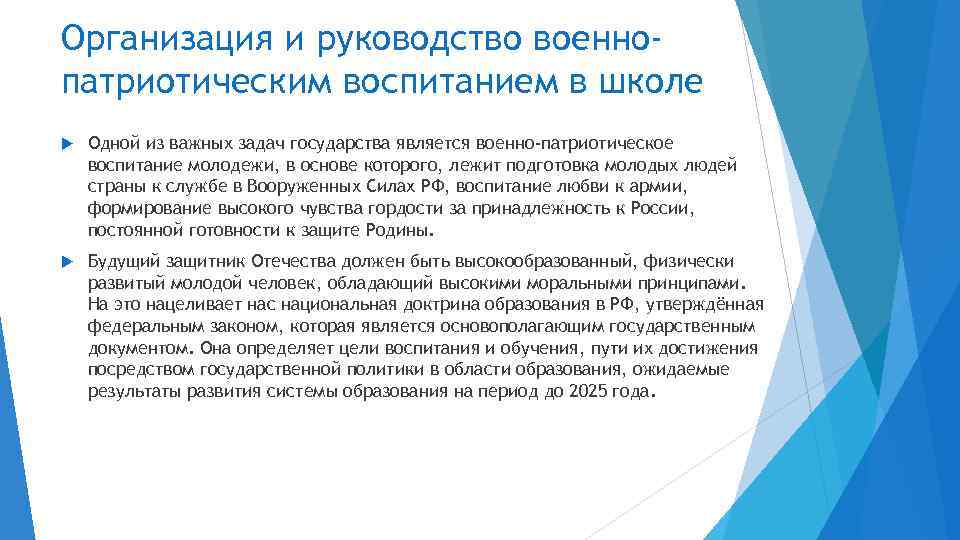 Организация и руководство военно-патриотическим воспитанием в школе

Одной из важных задач государства является военно-патриотическое воспитание молодежи, в основе которого, лежит подготовка молодых людей страны к службе в Вооруженных Силах РФ, воспитание любви к армии, формирование высокого чувства гордости за принадлежность к России, постоянной готовности к защите Родины.

Будущий защитник Отечества должен быть высокообразованный, физически развитый молодой человек, обладающий высокими моральными принципами. На это нацеливает нас национальная доктрина образования в РФ, утверждённая федеральным законом, которая является основополагающим государственным документом. Она определяет цели воспитания и обучения, пути их достижения посредством государственной политики в области образования, ожидаемые результаты развития системы образования на период до 2025 года.